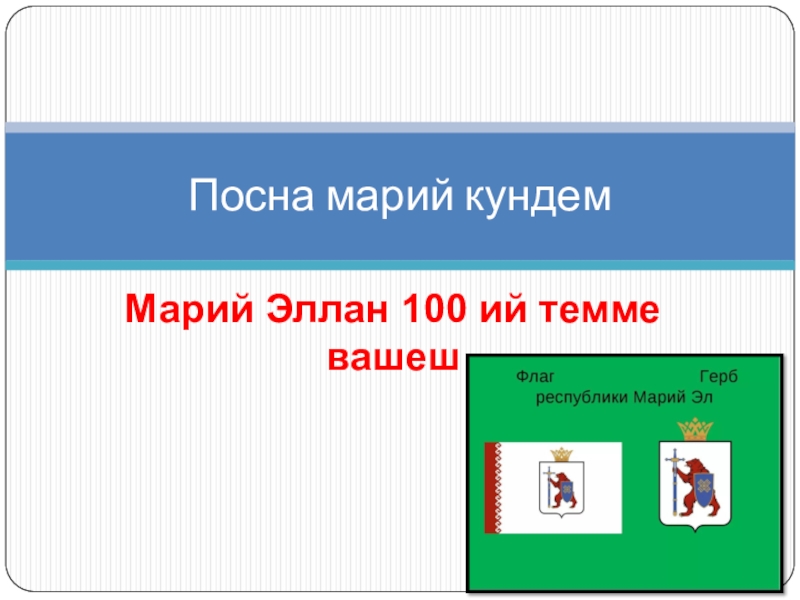 Посна марий кундем

Марий Эллан 100 ий темме вашеш

Флаг Герб
республики Марий Эл